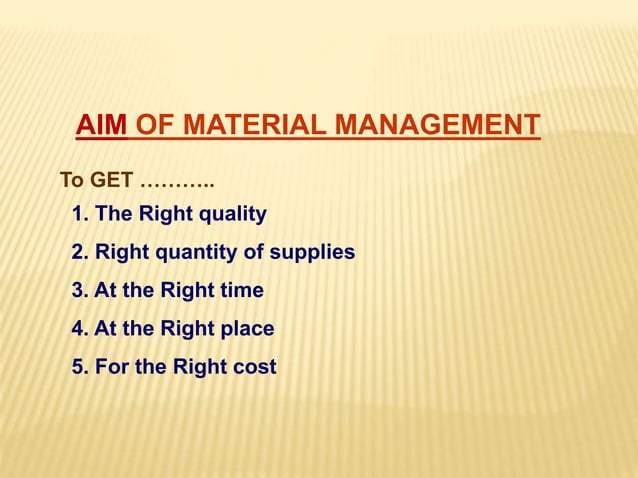 AIM OF MATERIAL MANAGEMENT

To GET ………..

1. The Right quality
2. Right quantity of supplies
3. At the Right time
4. At the Right place
5. For the Right cost